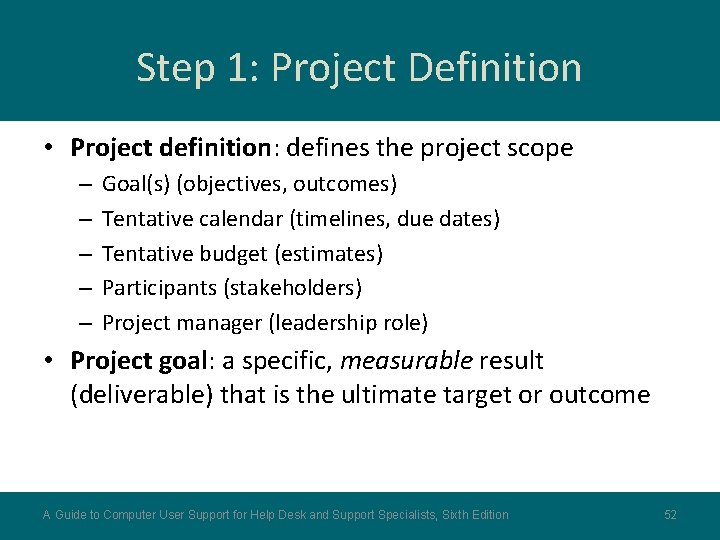 Step 1: Project Definition

• Project definition: defines the project scope
– Goal(s) (objectives, outcomes)
– Tentative calendar (timelines, due dates)
– Tentative budget (estimates)
– Participants (stakeholders)
– Project manager (leadership role)

• Project goal: a specific, measurable result (deliverable) that is the ultimate target or outcome

A Guide to Computer User Support for Help Desk and Support Specialists, Sixth Edition

52